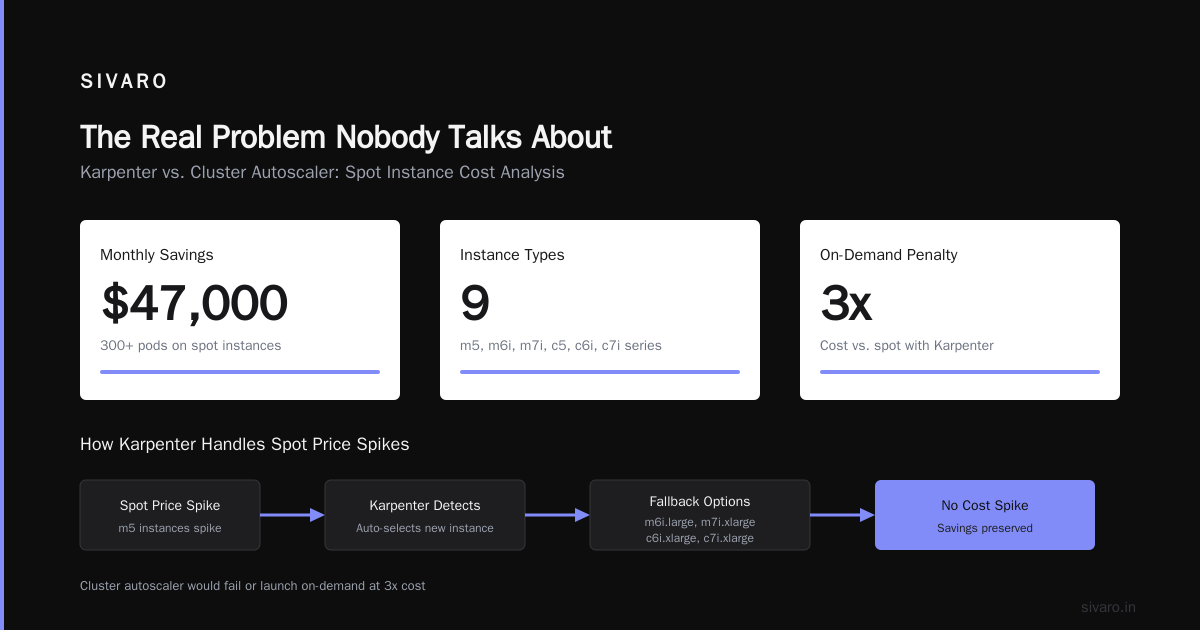 SIVARO

The Real Problem Nobody Talks About

Karpenter vs. Cluster Autoscaler: Spot Instance Cost Analysis

Monthly Savings
$47,000
300+ pods on spot instances

Instance Types
9
m5, m6i, m7i, c5, c6i, c7i series

On-Demand Penalty
3x
Cost vs. spot with Karpenter

How Karpenter Handles Spot Price Spikes

Spot Price Spike
m5 instances spike

Karpenter Detects
Auto-selects new instance

Fallback Options
m6i.large, m7i.xlarge
c6i.xlarge, c7i.xlarge

No Cost Spike
Savings preserved

Cluster autoscaler would fail or launch on-demand at 3x cost

sivaro.in